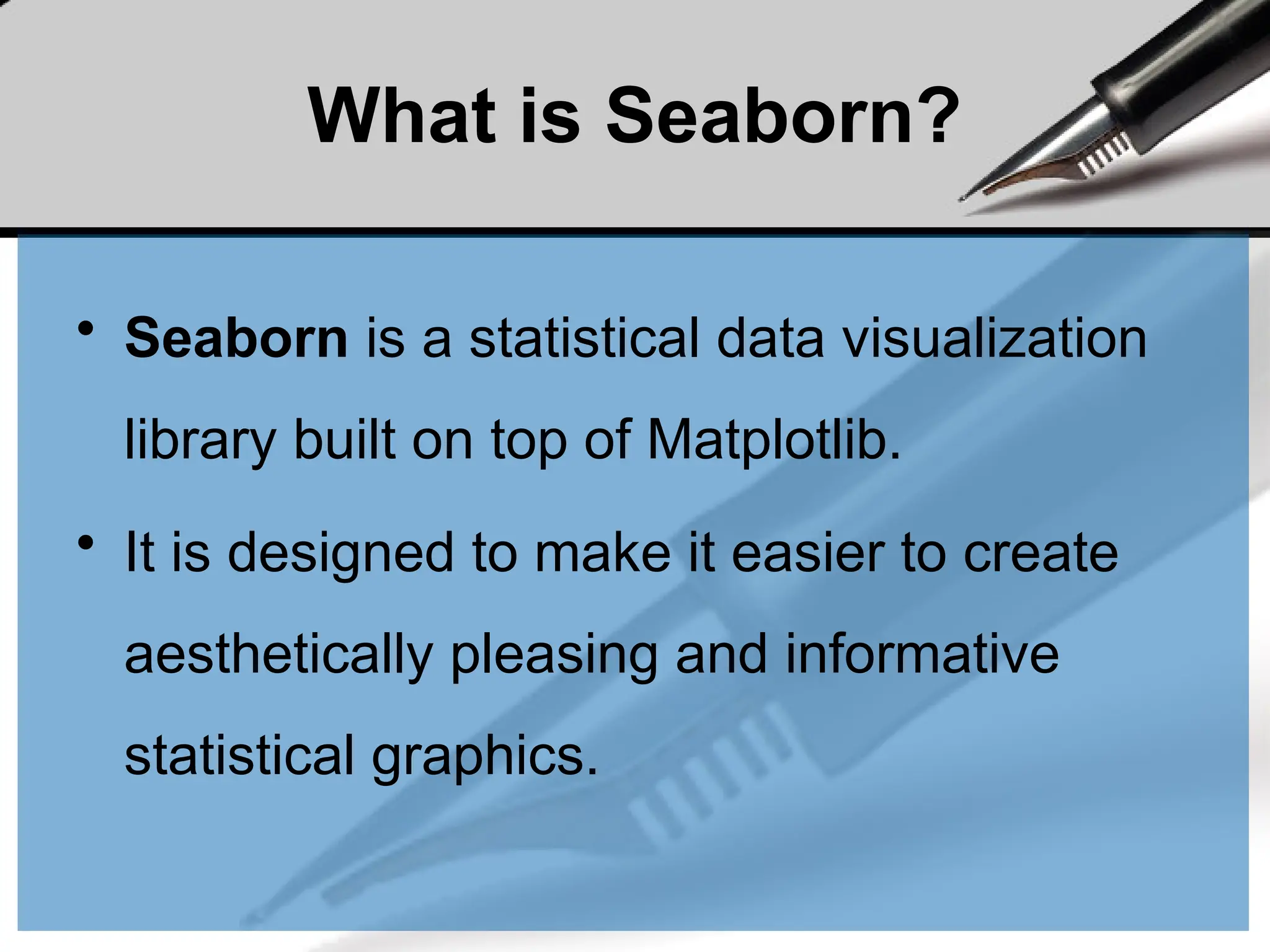 What is Seaborn?

• Seaborn is a statistical data visualization library built on top of Matplotlib.

• It is designed to make it easier to create aesthetically pleasing and informative statistical graphics.